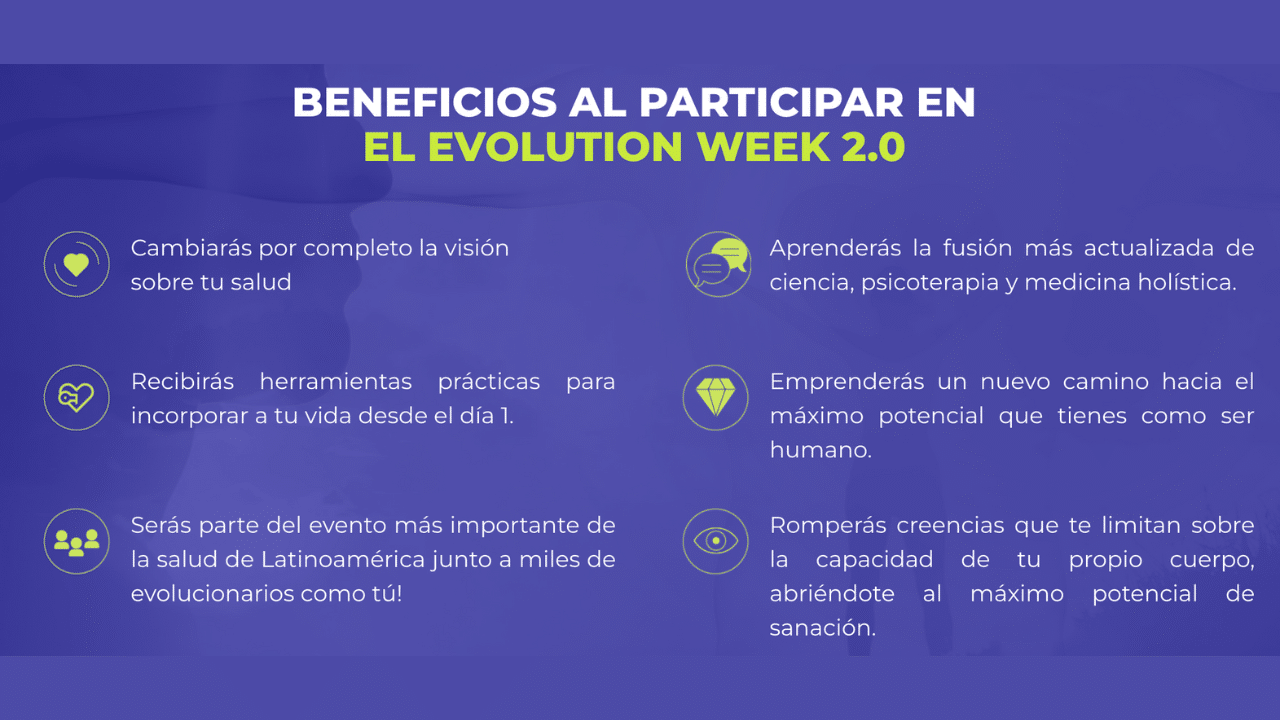 BENEFICIOS AL PARTICIPAR EN
EL EVOLUTION WEEK 2.0

Cambiarás por completo la visión sobre tu salud

Recibirás herramientas prácticas para incorporar a tu vida desde el día 1.

Serás parte del evento más importante de la salud de Latinoamérica junto a miles de evolucionarios como tú!

Aprenderás la fusión más actualizada de ciencia, psicoterapia y medicina holística.

Emprenderás un nuevo camino hacia el máximo potencial que tienes como ser humano.

Romperás creencias que te limitan sobre la capacidad de tu propio cuerpo, abriéndote al máximo potencial de sanación.